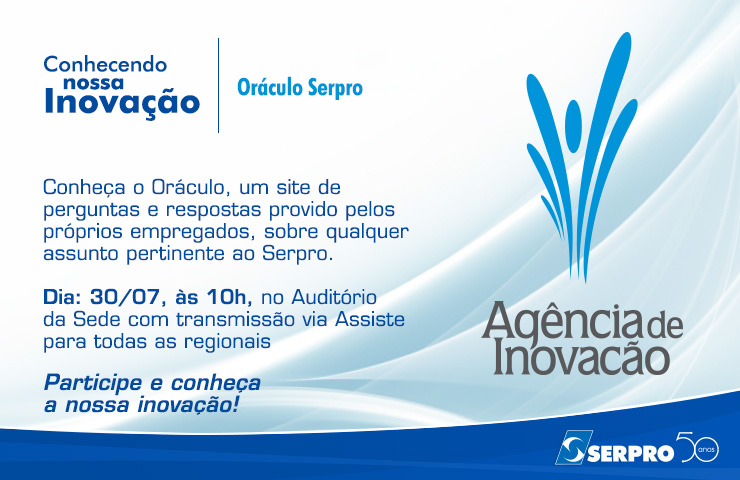 Conhecendo nossa Inovação

Oráculo Serpro

Conheça o Oráculo, um site de perguntas e respostas provido pelos próprios empregados, sobre qualquer assunto pertinente ao Serpro.

Dia: 30/07, às 10h, no Auditório da Sede com transmissão via Assiste para todas as regionais

Participe e conheça a nossa inovação!

Agência de Inovação

SERPRO 50 anos